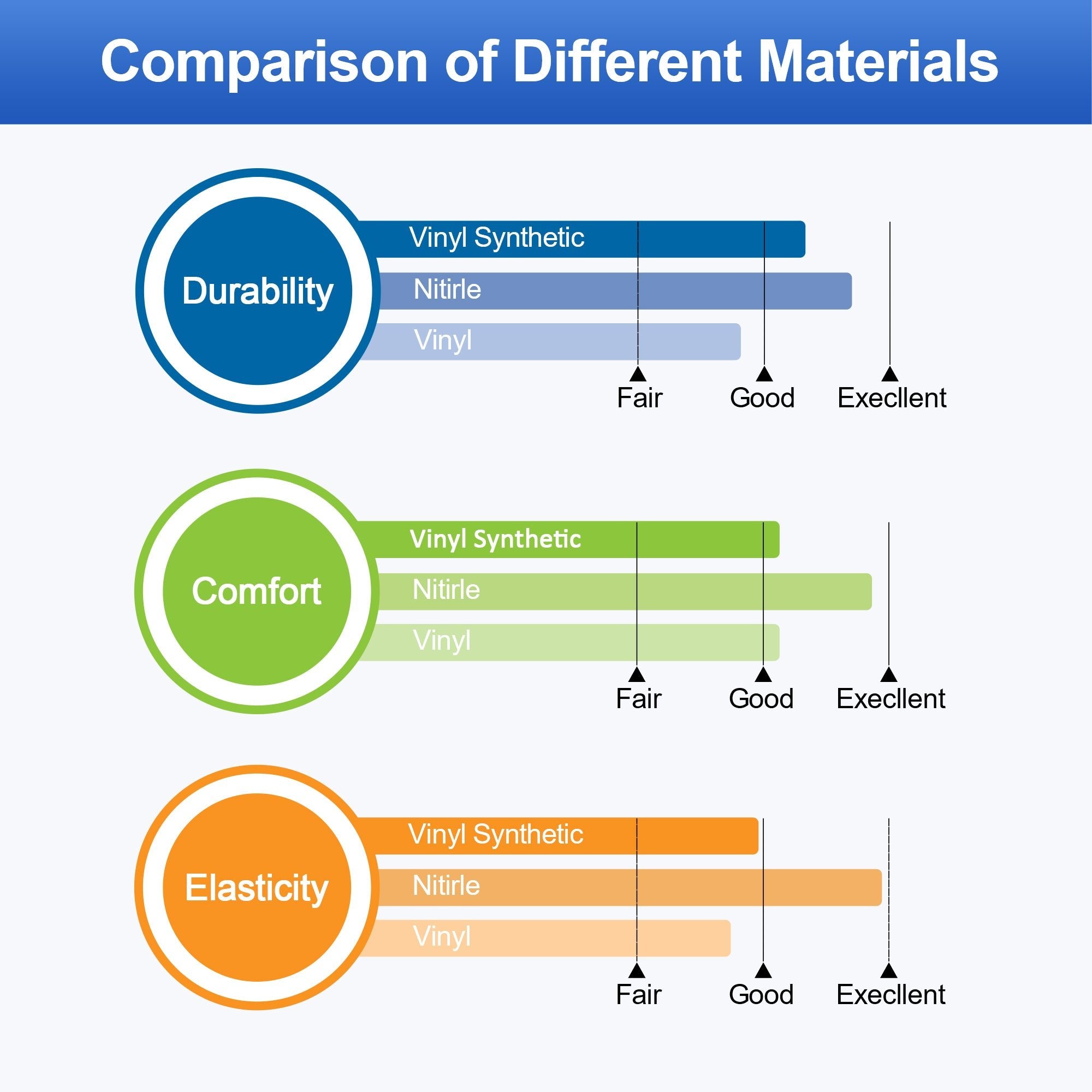 Comparison of Different Materials

Durability
Vinyl Synthetic
Nitirle
Vinyl
Fair Good Execllent

Comfort
Vinyl Synthetic
Nitirle
Vinyl
Fair Good Execllent

Elasticity
Vinyl Synthetic
Nitirle
Vinyl
Fair Good Execllent